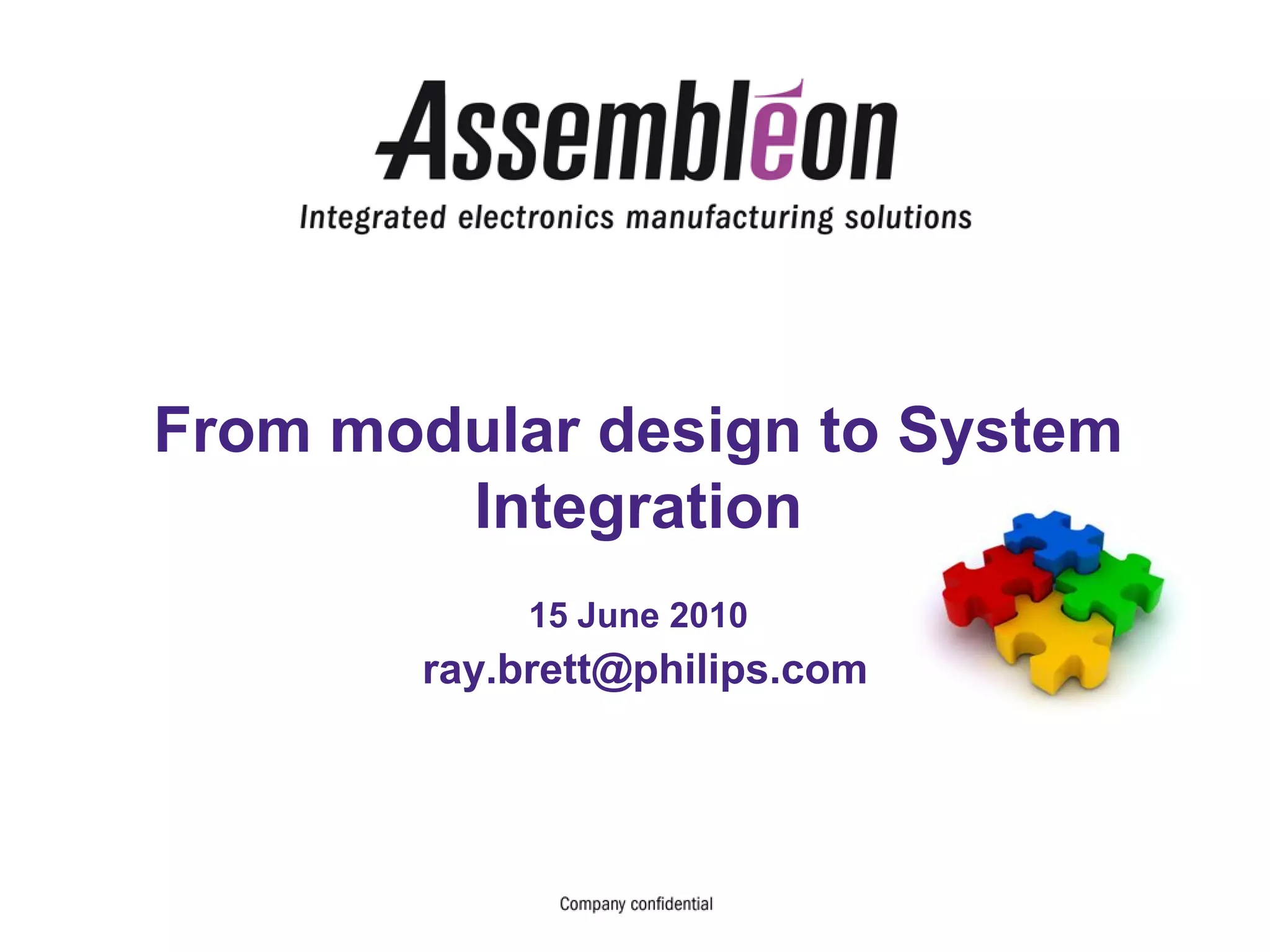 Assembléon
Integrated electronics manufacturing solutions

From modular design to System Integration

15 June 2010

ray.brett@philips.com

Company confidential